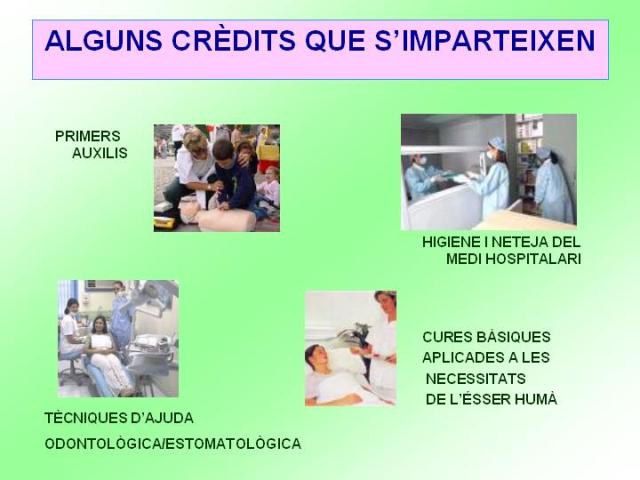 ALGUNS CRÈDITS QUE S'IMPARTEIXEN

PRIMERS AUXILIS

HIGIENE I NETEJA DEL MEDI HOSPITALARI

TÈCNIQUES D'AJUDA ODONTOLÒGICA/ESTOMATOLÒGICA

CURES BÀSIQUES APLICADES A LES NECESSITATS DE L'ÉSSER HUMÀ